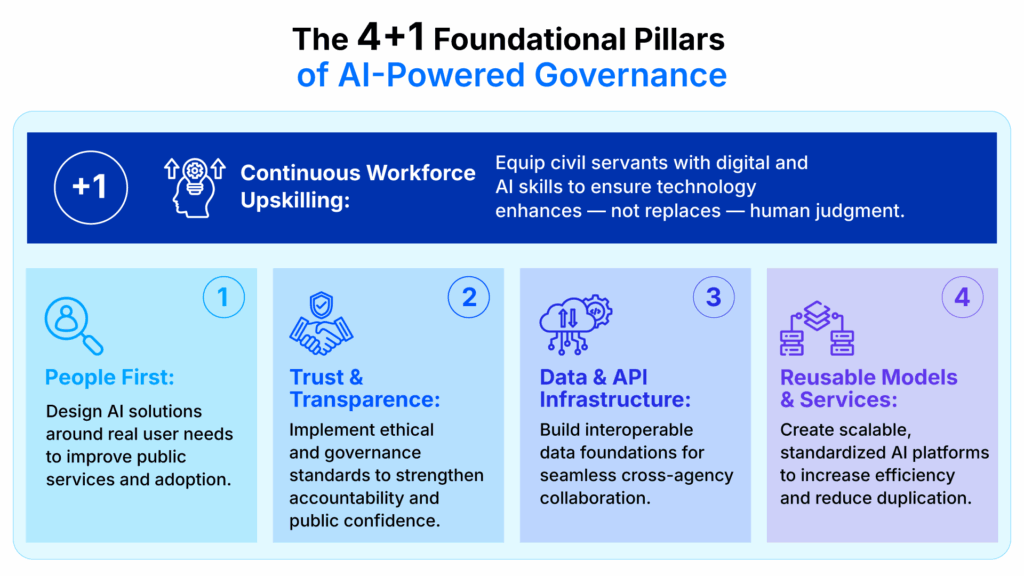 The 4+1 Foundational Pillars
of AI-Powered Governance

+1

Continuous Workforce Upskilling:

Equip civil servants with digital and AI skills to ensure technology enhances — not replaces — human judgment.

1

People First:

Design AI solutions around real user needs to improve public services and adoption.

2

Trust & Transparence:

Implement ethical and governance standards to strengthen accountability and public confidence.

3

Data & API Infrastructure:

Build interoperable data foundations for seamless cross-agency collaboration.

4

Reusable Models & Services:

Create scalable, standardized AI platforms to increase efficiency and reduce duplication.